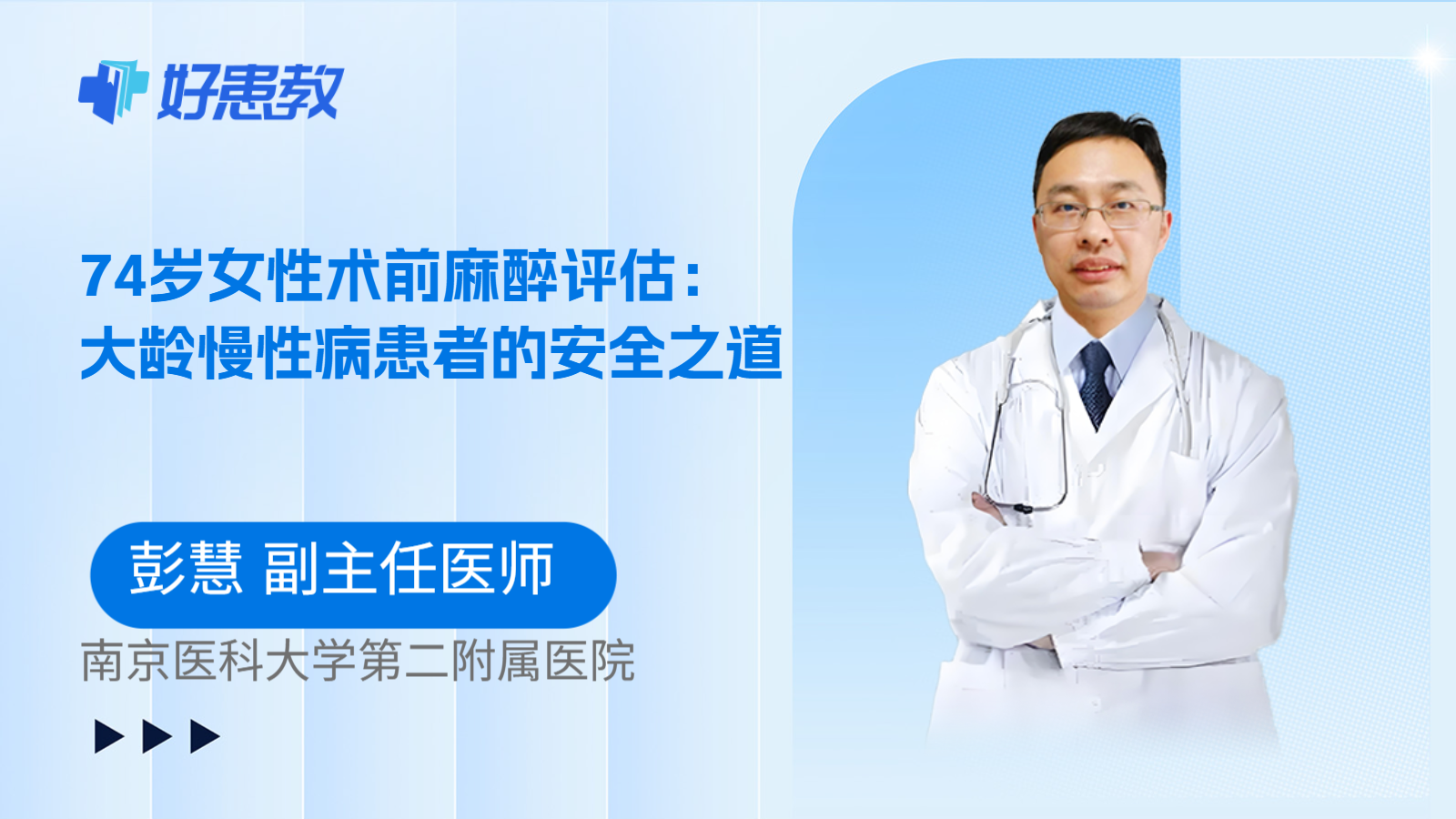 好患教

74岁女性术前麻醉评估：
大龄慢性病患者的安全之道

彭慧 副主任医师

南京医科大学第二附属医院